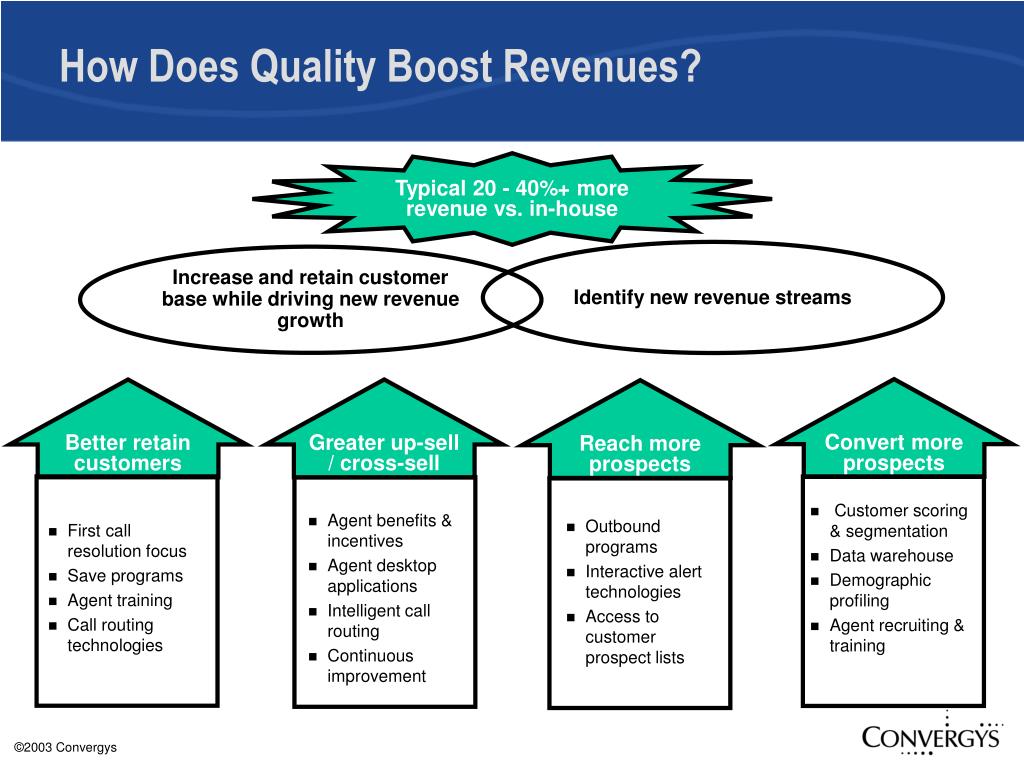 How Does Quality Boost Revenues?

Typical 20 - 40%+ more revenue vs. in-house

Increase and retain customer base while driving new revenue growth

Identify new revenue streams

Better retain customers

- First call resolution focus
- Save programs
- Agent training
- Call routing technologies

Greater up-sell / cross-sell

- Agent benefits & incentives
- Agent desktop applications
- Intelligent call routing
- Continuous improvement

Reach more prospects

- Outbound programs
- Interactive alert technologies
- Access to customer prospect lists

Convert more prospects

- Customer scoring & segmentation
- Data warehouse
- Demographic profiling
- Agent recruiting & training

©2003 Convergys

CONVERGYS